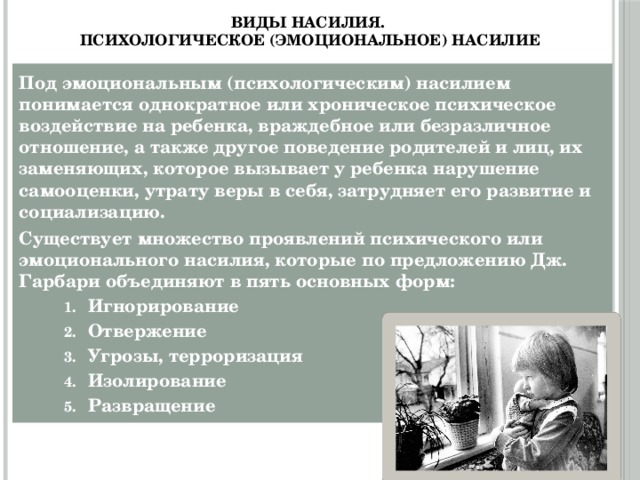 ВИДЫ НАСИЛИЯ.
ПСИХОЛОГИЧЕСКОЕ (ЭМОЦИОНАЛЬНОЕ) НАСИЛИЕ

Под эмоциональным (психологическим) насилием понимается однократное или хроническое психическое воздействие на ребенка, враждебное или безразличное отношение, а также другое поведение родителей и лиц, их заменяющих, которое вызывает у ребенка нарушение самооценки, утрату веры в себя, затрудняет его развитие и социализацию.

Существует множество проявлений психического или эмоционального насилия, которые по предложению Дж. Гарбари объединяют в пять основных форм:

1. Игнорирование
2. Отвержение
3. Угрозы, терроризация
4. Изолирование
5. Развращение